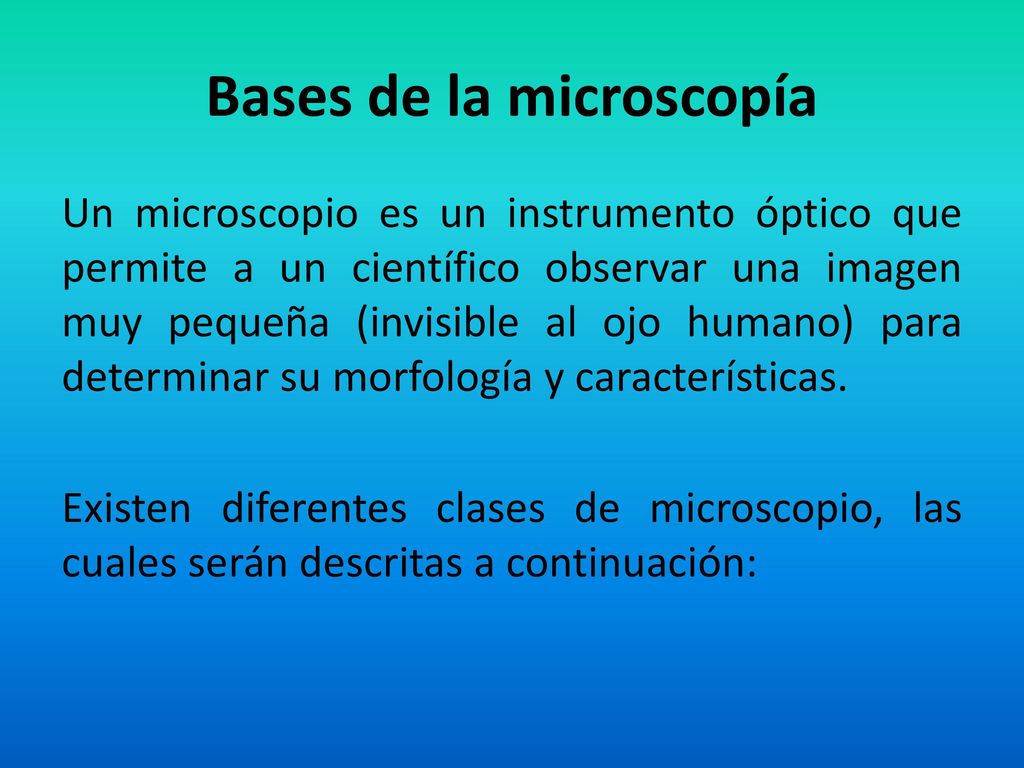 Bases de la microscopía

Un microscopio es un instrumento óptico que permite a un científico observar una imagen muy pequeña (invisible al ojo humano) para determinar su morfología y características.

Existen diferentes clases de microscopio, las cuales serán descritas a continuación: